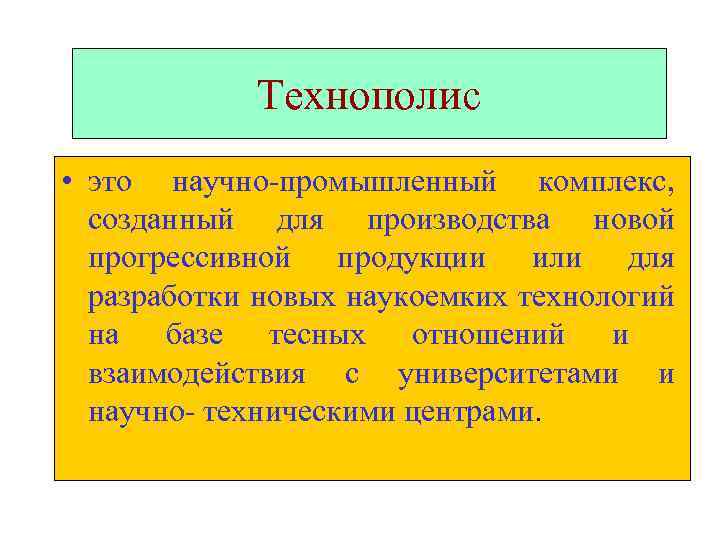 Технополис

• это научно-промышленный комплекс, созданный для производства новой прогрессивной продукции или для разработки новых наукоемких технологий на базе тесных отношений и взаимодействия с университетами и научно- техническими центрами.